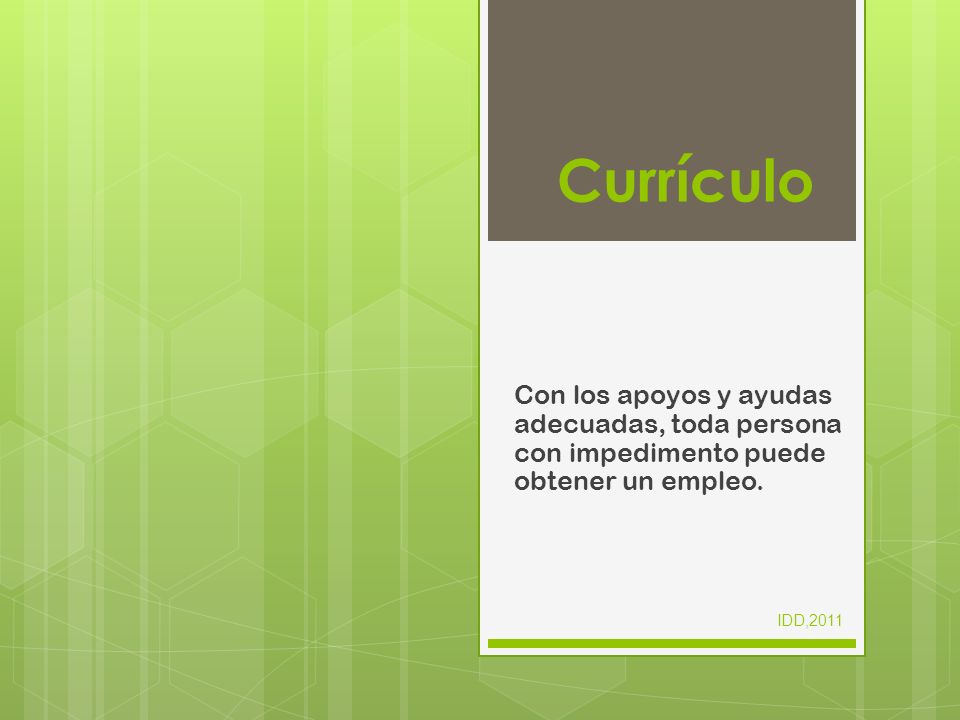 Currículo

Con los apoyos y ayudas adecuadas, toda persona con impedimento puede obtener un empleo.

IDD,2011